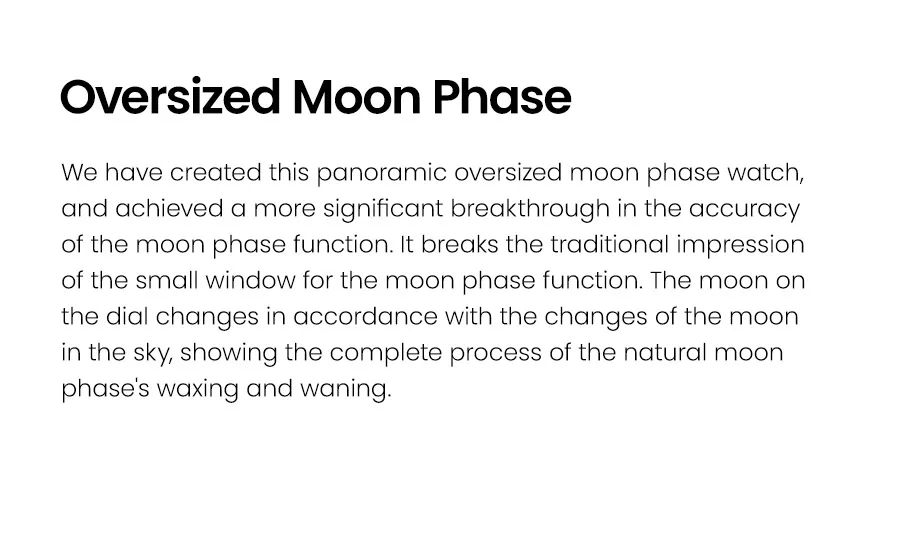 Oversized Moon Phase

We have created this panoramic oversized moon phase watch, and achieved a more significant breakthrough in the accuracy of the moon phase function. It breaks the traditional impression of the small window for the moon phase function. The moon on the dial changes in accordance with the changes of the moon in the sky, showing the complete process of the natural moon phase's waxing and waning.